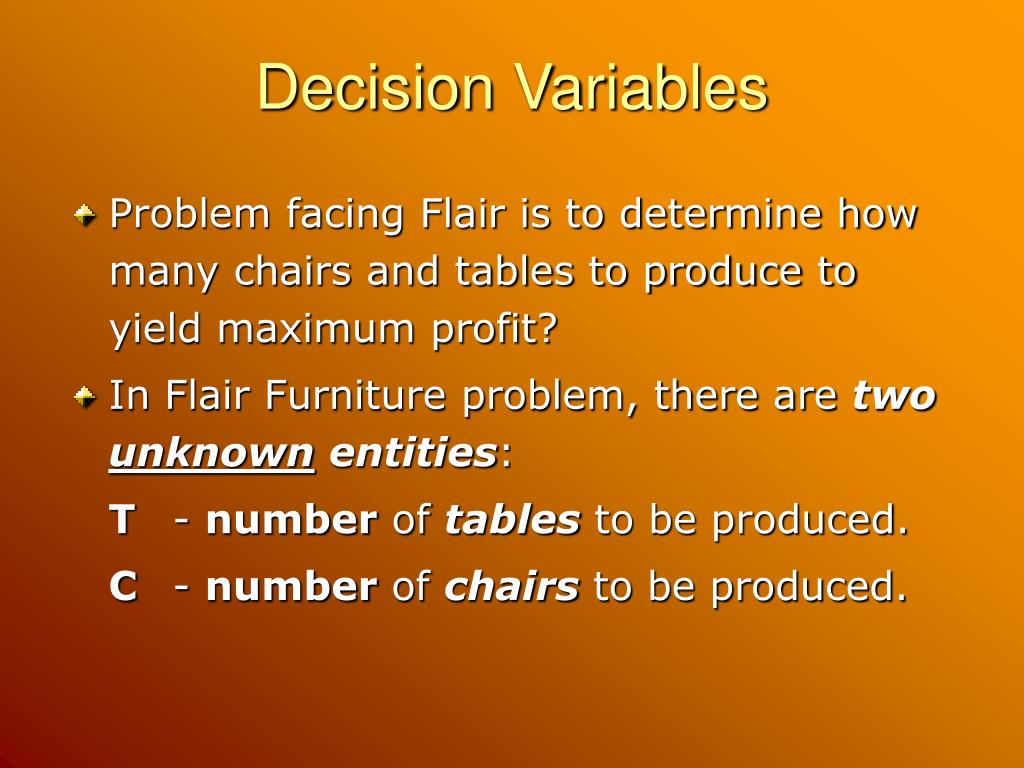 Decision Variables

Problem facing Flair is to determine how many chairs and tables to produce to yield maximum profit?

In Flair Furniture problem, there are two unknown entities:

T - number of tables to be produced.

C - number of chairs to be produced.